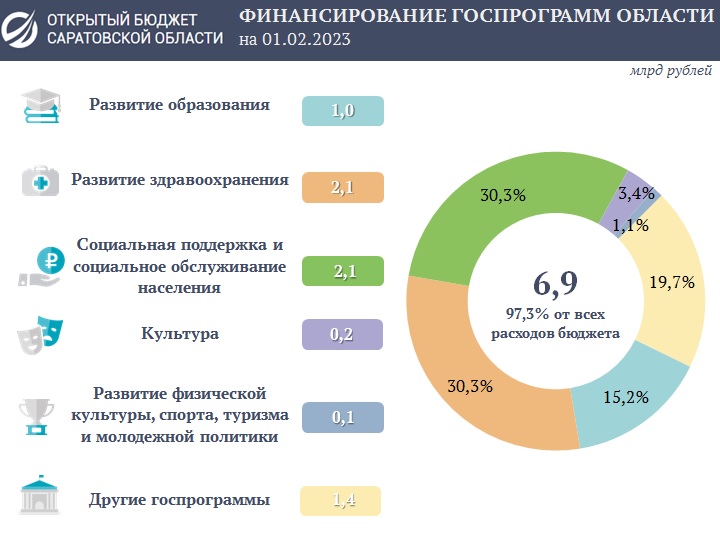 ОТКРЫТЫЙ БЮДЖЕТ САРАТОВСКОЙ ОБЛАСТИ

ФИНАНСИРОВАНИЕ ГОСПРОГРАММ ОБЛАСТИ
на 01.02.2023

млрд рублей

Развитие образования 1,0

Развитие здравоохранения 2,1

Социальная поддержка и социальное обслуживание населения 2,1

Культура 0,2

Развитие физической культуры, спорта, туризма и молодежной политики 0,1

Другие госпрограммы 1,4

30,3%
3,4%
1,1%
19,7%
15,2%
30,3%

6,9
97,3% от всех расходов бюджета